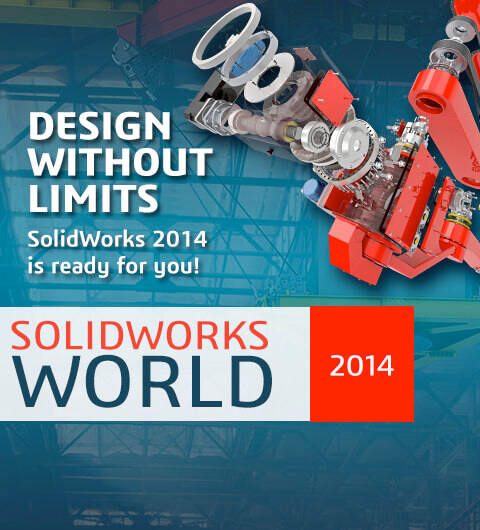 DESIGN WITHOUT LIMITS

SolidWorks 2014 is ready for you!

SOLIDWORKS WORLD

2014